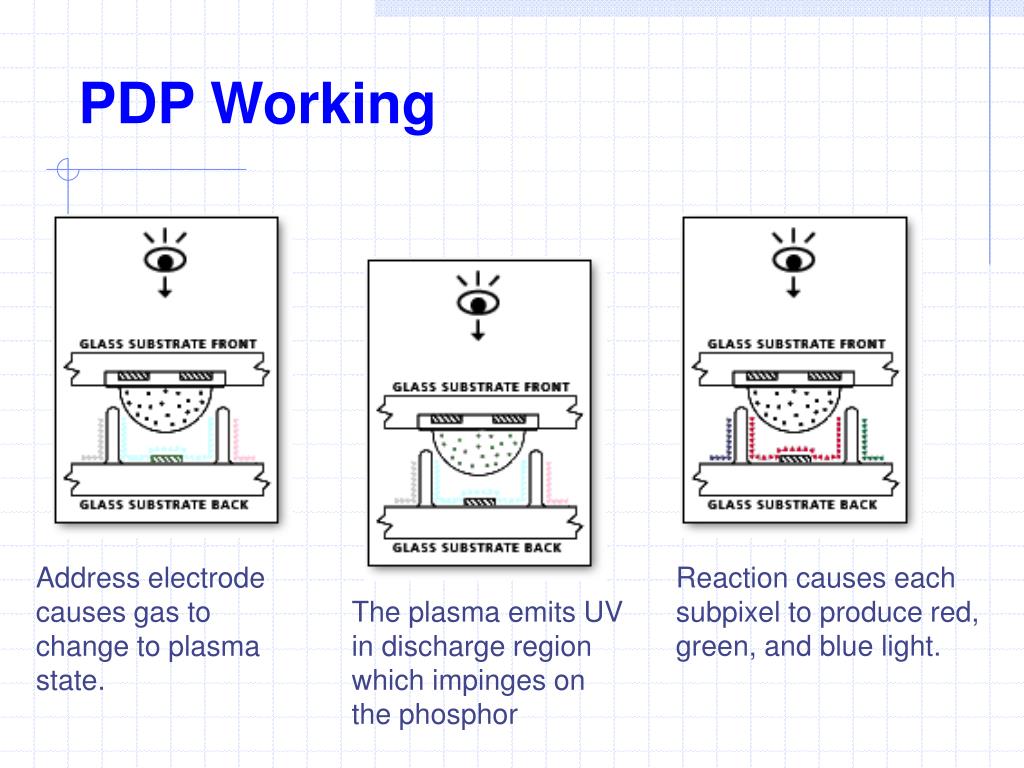 PDP Working

GLASS SUBSTRATE FRONT

GLASS SUBSTRATE BACK

Address electrode causes gas to change to plasma state.

GLASS SUBSTRATE FRONT

GLASS SUBSTRATE BACK

The plasma emits UV in discharge region which impinges on the phosphor

GLASS SUBSTRATE FRONT

GLASS SUBSTRATE BACK

Reaction causes each subpixel to produce red, green, and blue light.